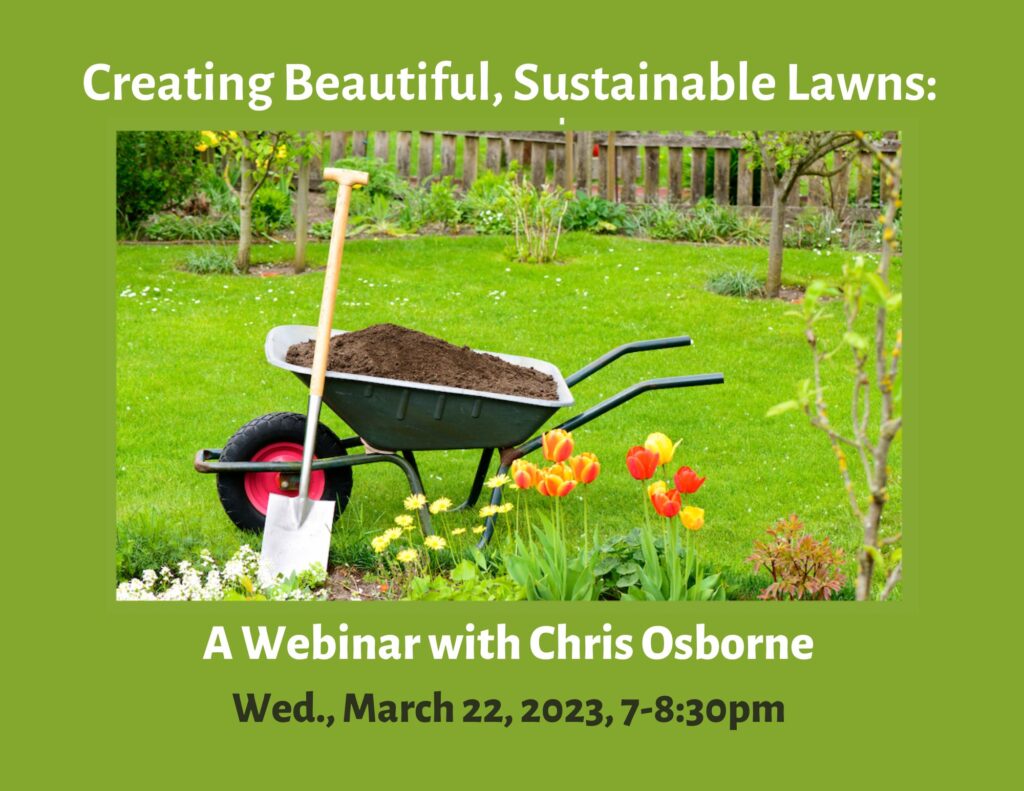 Creating Beautiful, Sustainable Lawns:

A Webinar with Chris Osborne

Wed., March 22, 2023, 7-8:30pm